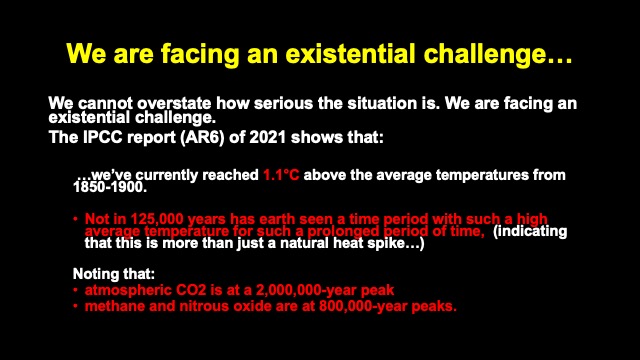 We are facing an existential challenge…

We cannot overstate how serious the situation is. We are facing an existential challenge.

The IPCC report (AR6) of 2021 shows that:

…we've currently reached 1.1°C above the average temperatures from 1850-1900.

• Not in 125,000 years has earth seen a time period with such a high average temperature for such a prolonged period of time, (indicating that this is more than just a natural heat spike…)

Noting that:
• atmospheric CO2 is at a 2,000,000-year peak
• methane and nitrous oxide are at 800,000-year peaks.